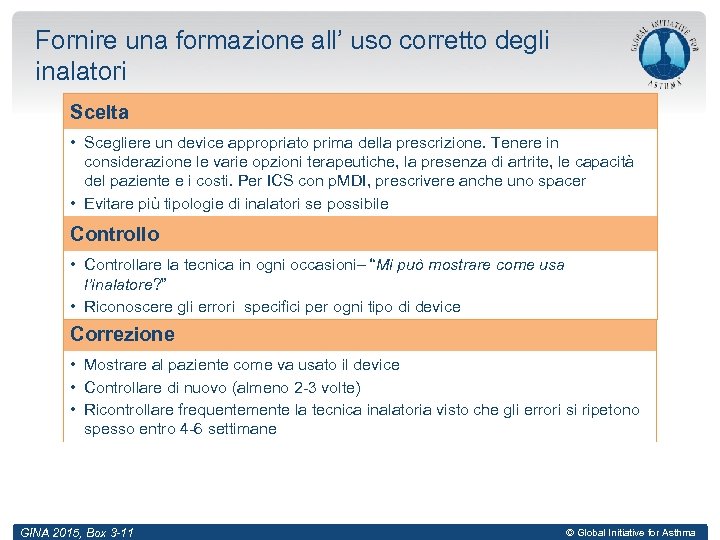 Fornire una formazione all' uso corretto degli inalatori

GLOBAL INITIATIVE FOR ASTHMA

Scelta

• Scegliere un device appropriato prima della prescrizione. Tenere in considerazione le varie opzioni terapeutiche, la presenza di artrite, le capacità del paziente e i costi. Per ICS con pMDI, prescrivere anche uno spacer
• Evitare più tipologie di inalatori se possibile

Controllo

• Controllare la tecnica in ogni occasioni– "Mi può mostrare come usa l'inalatore?"
• Riconoscere gli errori specifici per ogni tipo di device

Correzione

• Mostrare al paziente come va usato il device
• Controllare di nuovo (almeno 2-3 volte)
• Ricontrollare frequentemente la tecnica inalatoria visto che gli errori si ripetono spesso entro 4-6 settimane

GINA 2015, Box 3-11

© Global Initiative for Asthma